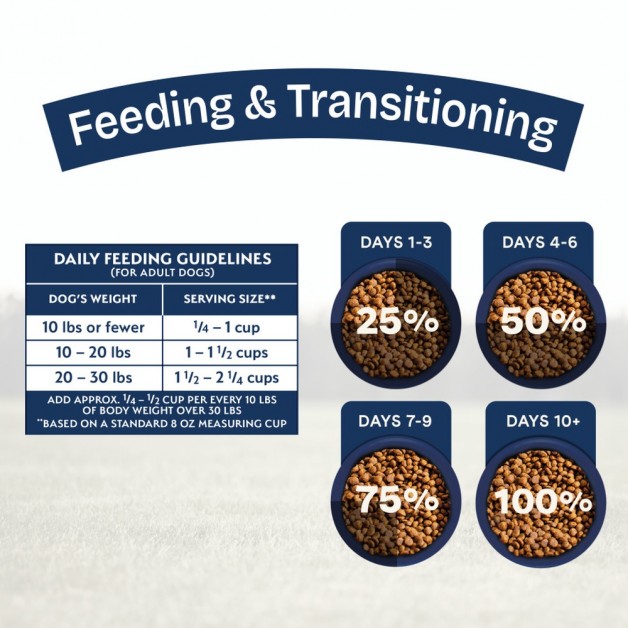 Feeding & Transitioning

DAILY FEEDING GUIDELINES
(FOR ADULT DOGS)

| DOG'S WEIGHT | SERVING SIZE** |
|---|---|
| 10 lbs or fewer | $\frac{1}{4}$ – 1 cup |
| 10 – 20 lbs | 1 – 1 $\frac{1}{2}$ cups |
| 20 – 30 lbs | 1 $\frac{1}{2}$ – 2 $\frac{1}{4}$ cups |

ADD APPROX. $\frac{1}{4}$ – $\frac{1}{2}$ CUP PER EVERY 10 LBS OF BODY WEIGHT OVER 30 LBS
**BASED ON A STANDARD 8 OZ MEASURING CUP

DAYS 1-3
25%

DAYS 4-6
50%

DAYS 7-9
75%

DAYS 10+
100%